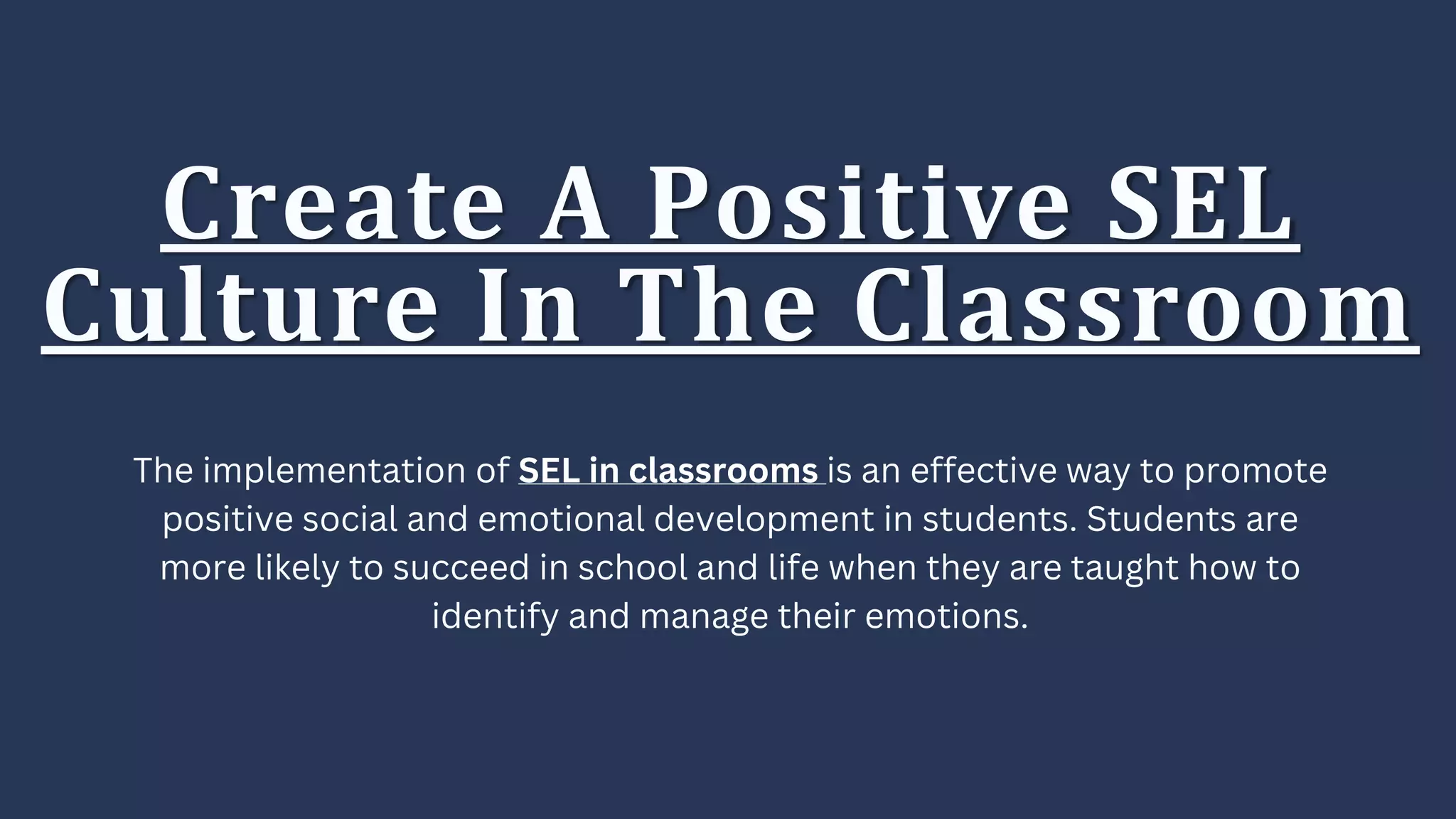 Create A Positive SEL Culture In The Classroom

The implementation of SEL in classrooms is an effective way to promote positive social and emotional development in students. Students are more likely to succeed in school and life when they are taught how to identify and manage their emotions.